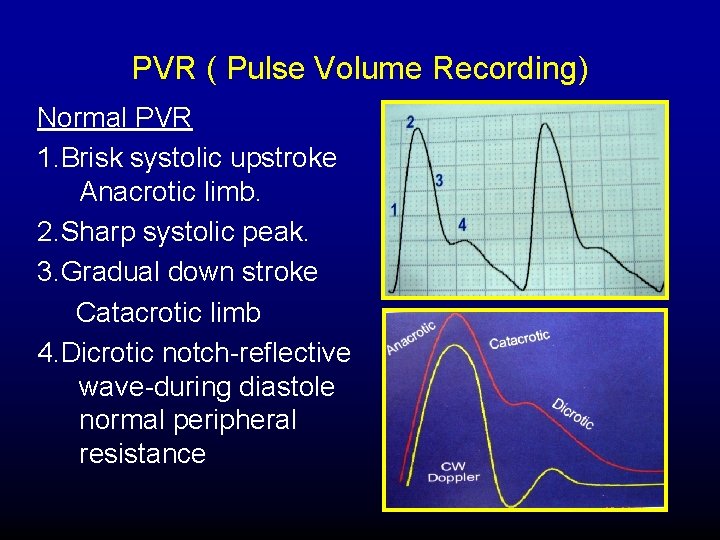 PVR ( Pulse Volume Recording)

Normal PVR

1.Brisk systolic upstroke Anacrotic limb.

2.Sharp systolic peak.

3.Gradual down stroke Catacrotic limb

4.Dicrotic notch-reflective wave-during diastole normal peripheral resistance

2
3
1
4

Anacrotic
Catacrotic
Dicrotic
CW Doppler